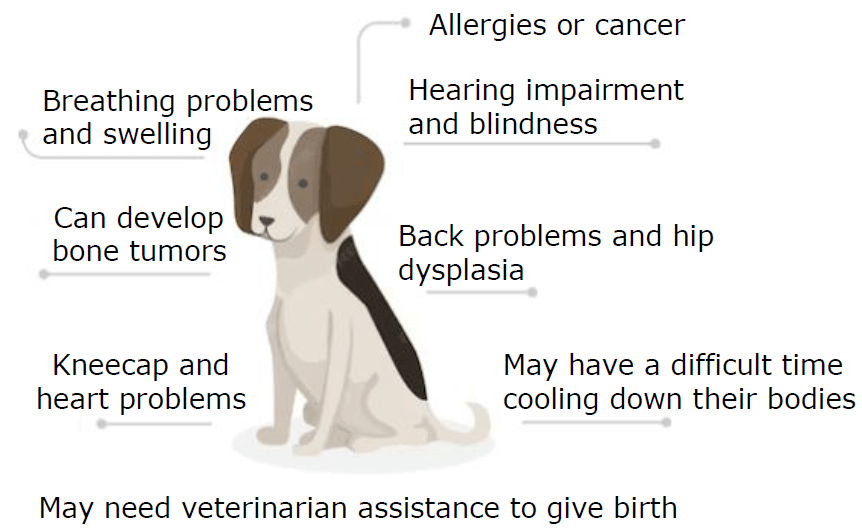 Allergies or cancer

Breathing problems and swelling

Hearing impairment and blindness

Can develop bone tumors

Back problems and hip dysplasia

Kneecap and heart problems

May have a difficult time cooling down their bodies

May need veterinarian assistance to give birth